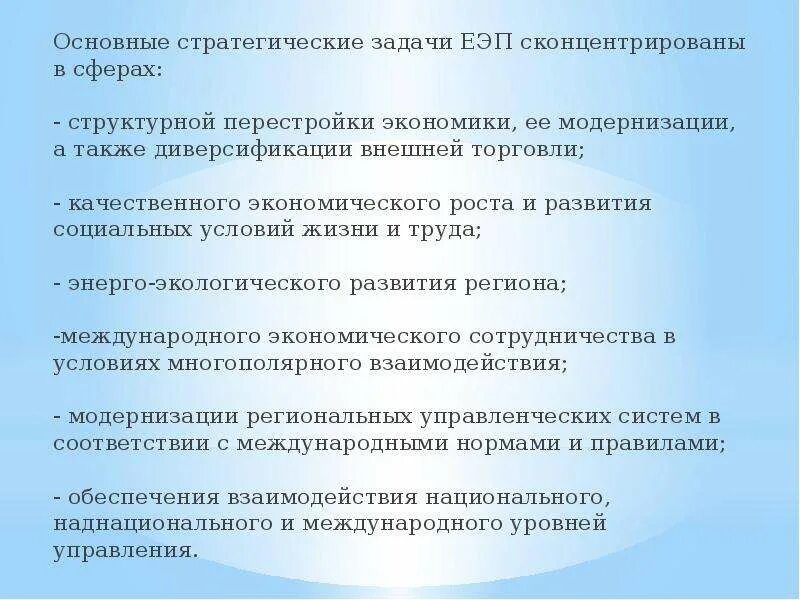 Основные стратегические задачи ЕЭП сконцентрированы в сферах:

- структурной перестройки экономики, ее модернизации, а также диверсификации внешней торговли;

- качественного экономического роста и развития социальных условий жизни и труда;

- энерго-экологического развития региона;

-международного экономического сотрудничества в условиях многополярного взаимодействия;

- модернизации региональных управленческих систем в соответствии с международными нормами и правилами;

- обеспечения взаимодействия национального, наднационального и международного уровней управления.